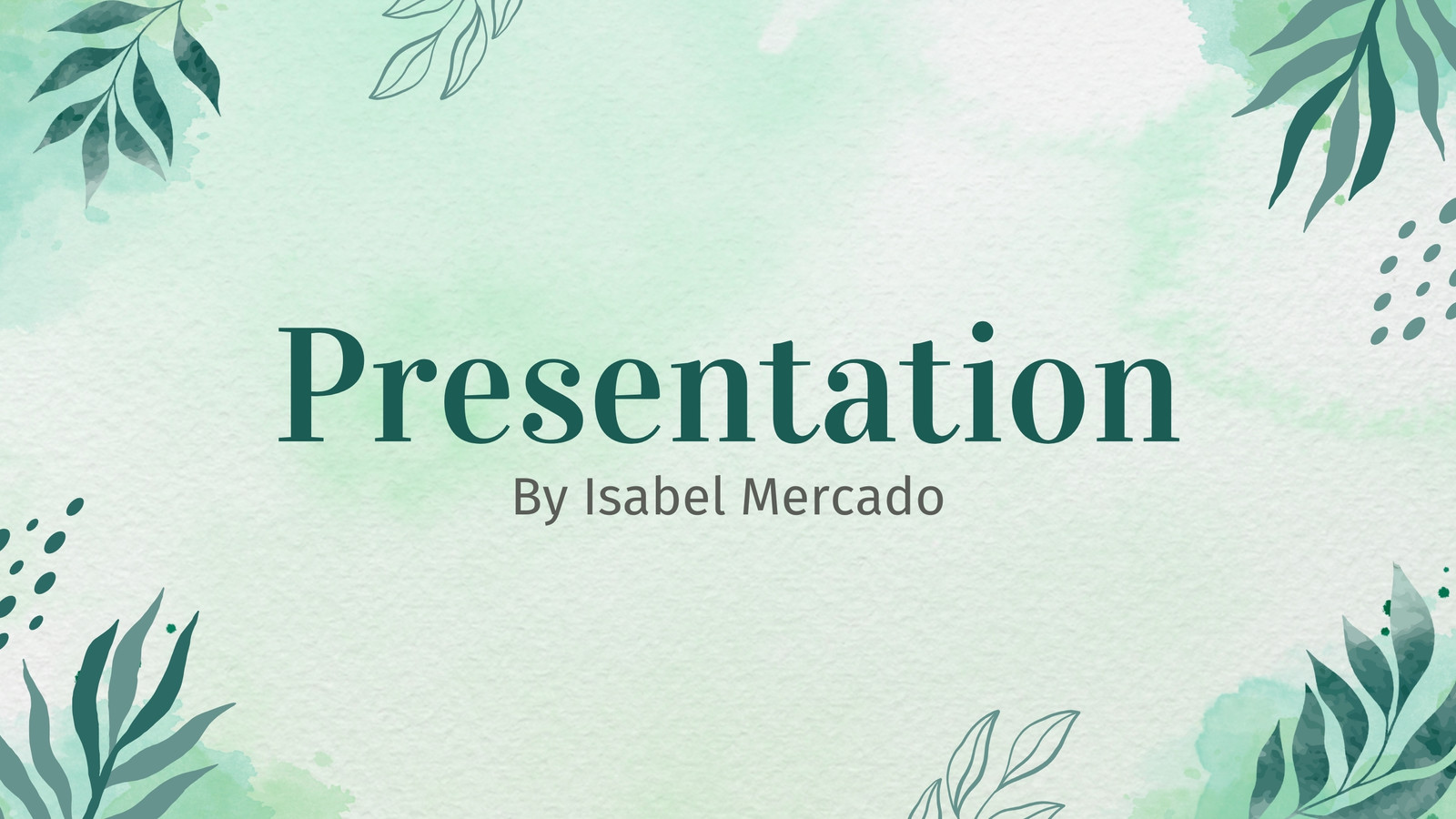 Presentation
By Isabel Mercado